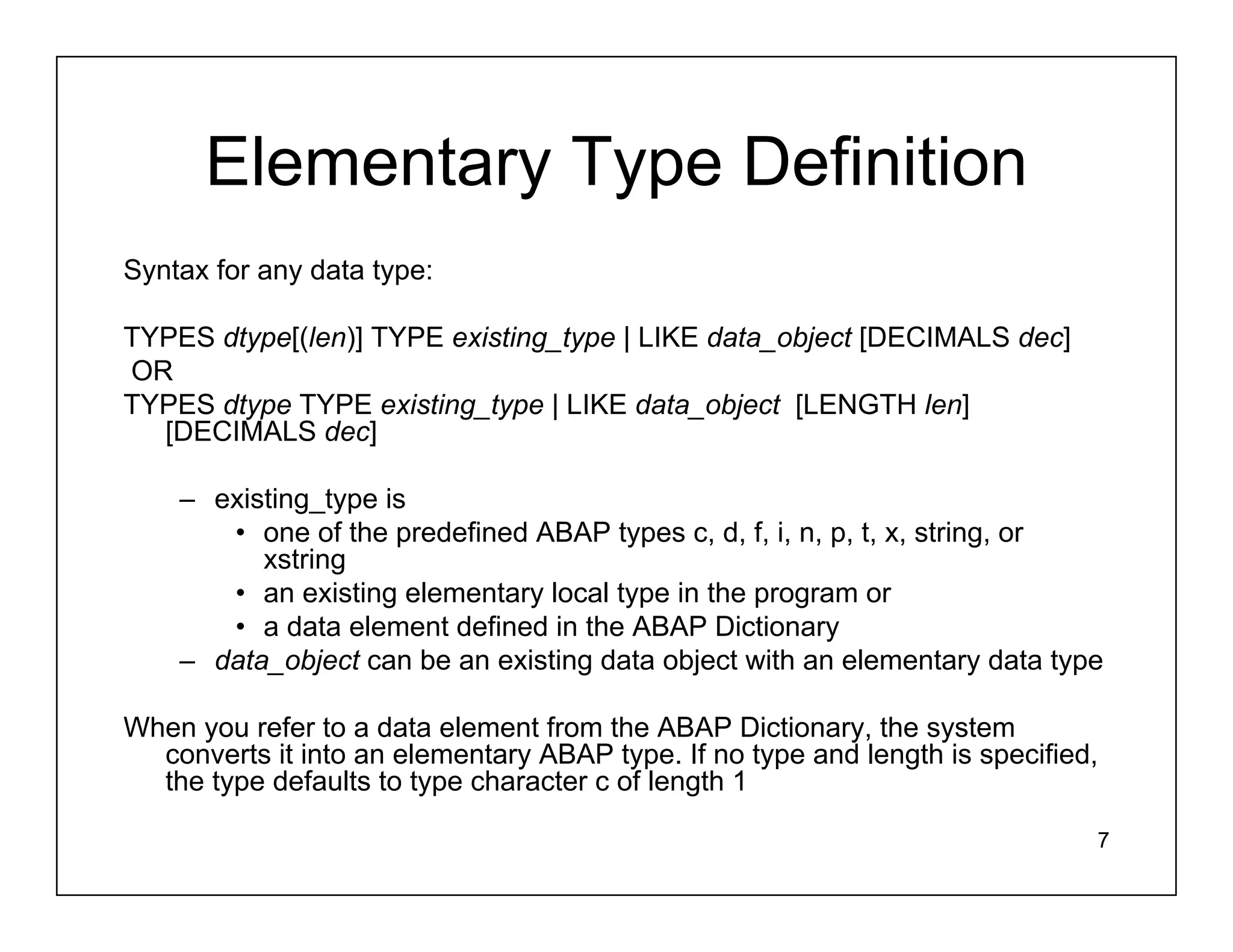 Elementary Type Definition

Syntax for any data type:

TYPES dtype[(len)] TYPE existing_type | LIKE data_object [DECIMALS dec]
OR
TYPES dtype TYPE existing_type | LIKE data_object [LENGTH len] [DECIMALS dec]

– existing_type is
• one of the predefined ABAP types c, d, f, i, n, p, t, x, string, or xstring
• an existing elementary local type in the program or
• a data element defined in the ABAP Dictionary
– data_object can be an existing data object with an elementary data type

When you refer to a data element from the ABAP Dictionary, the system converts it into an elementary ABAP type. If no type and length is specified, the type defaults to type character c of length 1

7